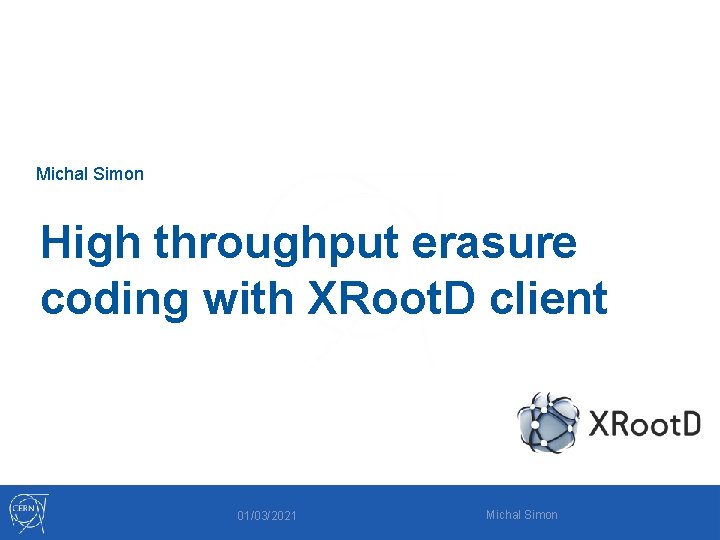 Michal Simon

High throughput erasure coding with XRootD client

XRootD

CERN

01/03/2021

Michal Simon